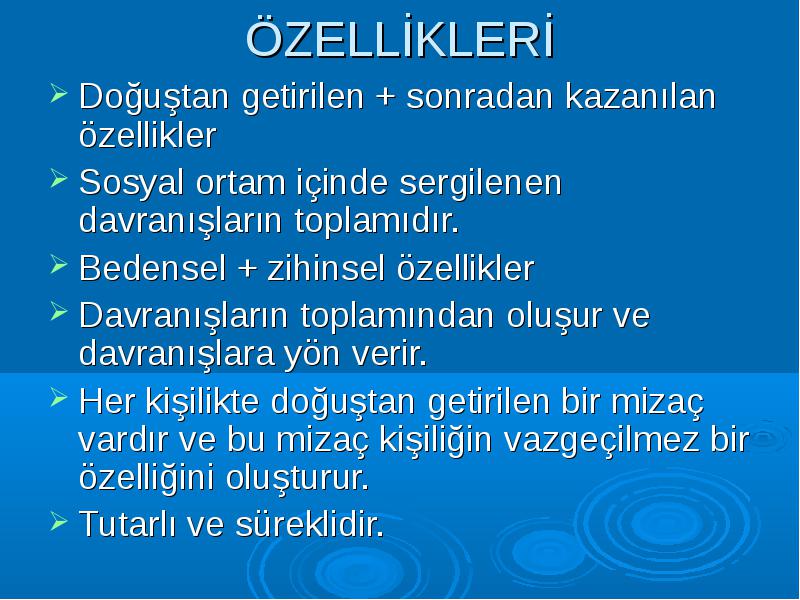 ÖZELLİKLERİ

➢ Doğuştan getirilen + sonradan kazanılan özellikler

➢ Sosyal ortam içinde sergilenen davranışların toplamıdır.

➢ Bedensel + zihinsel özellikler

➢ Davranışların toplamından oluşur ve davranışlara yön verir.

➢ Her kişilikte doğuştan getirilen bir mizaç vardır ve bu mizaç kişiliğin vazgeçilmez bir özelliğini oluşturur.

➢ Tutarlı ve süreklidir.